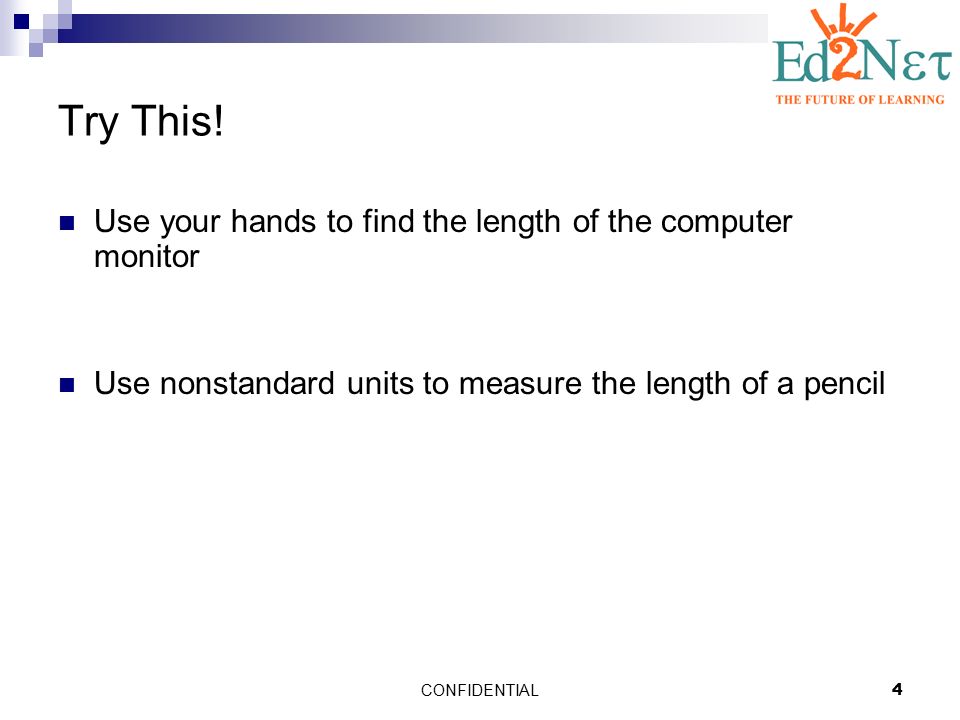 Ed2Nετ
THE FUTURE OF LEARNING

Try This!

Use your hands to find the length of the computer monitor

Use nonstandard units to measure the length of a pencil

CONFIDENTIAL

4